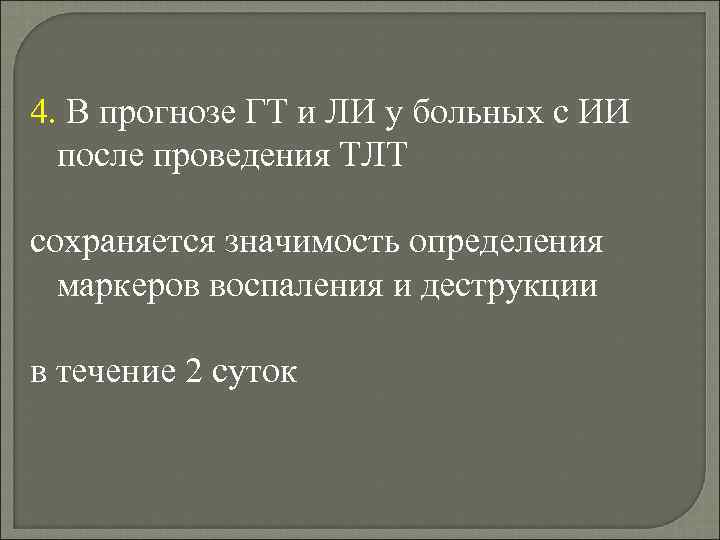 4. В прогнозе ГТ и ЛИ у больных с ИИ после проведения ТЛТ

сохраняется значимость определения маркеров воспаления и деструкции

в течение 2 суток